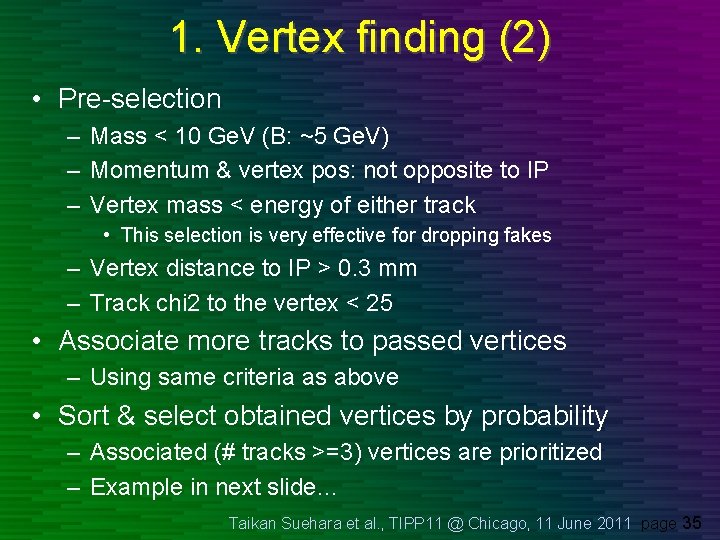 1. Vertex finding (2)

• Pre-selection
– Mass < 10 GeV (B: ~5 GeV)
– Momentum & vertex pos: not opposite to IP
– Vertex mass < energy of either track
• This selection is very effective for dropping fakes
– Vertex distance to IP > 0.3 mm
– Track chi2 to the vertex < 25

• Associate more tracks to passed vertices
– Using same criteria as above

• Sort & select obtained vertices by probability
– Associated (# tracks >=3) vertices are prioritized
– Example in next slide…

Taikan Suehara et al., TIPP11 @ Chicago, 11 June 2011 page 35